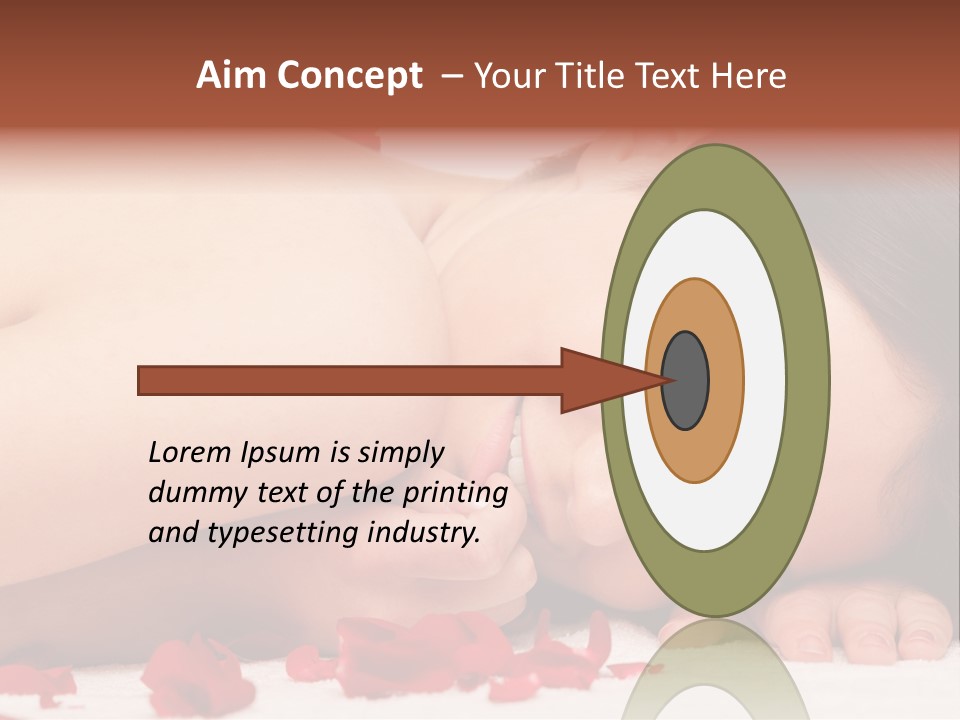 Aim Concept – Your Title Text Here

Lorem Ipsum is simply dummy text of the printing and typesetting industry.